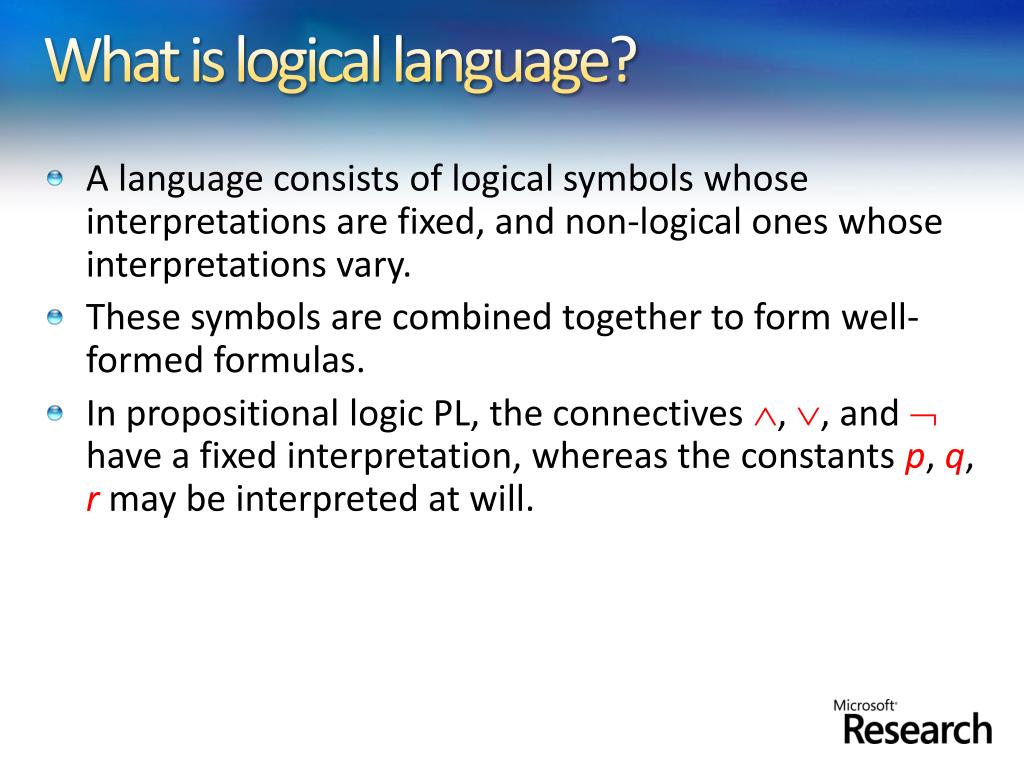 What is logical language?

A language consists of logical symbols whose interpretations are fixed, and non-logical ones whose interpretations vary.

These symbols are combined together to form well-formed formulas.

In propositional logic PL, the connectives $\wedge$, $\vee$, and $\neg$ have a fixed interpretation, whereas the constants $p$, $q$, $r$ may be interpreted at will.

Microsoft Research